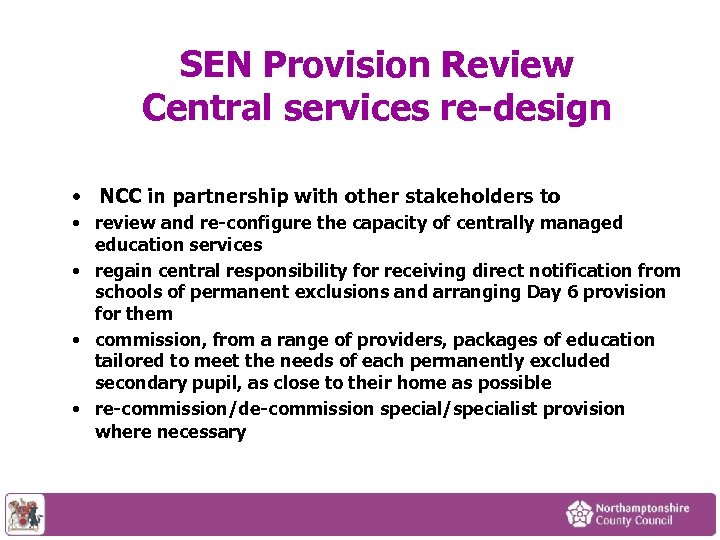 SEN Provision Review
Central services re-design

• NCC in partnership with other stakeholders to
• review and re-configure the capacity of centrally managed education services
• regain central responsibility for receiving direct notification from schools of permanent exclusions and arranging Day 6 provision for them
• commission, from a range of providers, packages of education tailored to meet the needs of each permanently excluded secondary pupil, as close to their home as possible
• re-commission/de-commission special/specialist provision where necessary

Northamptonshire County Council